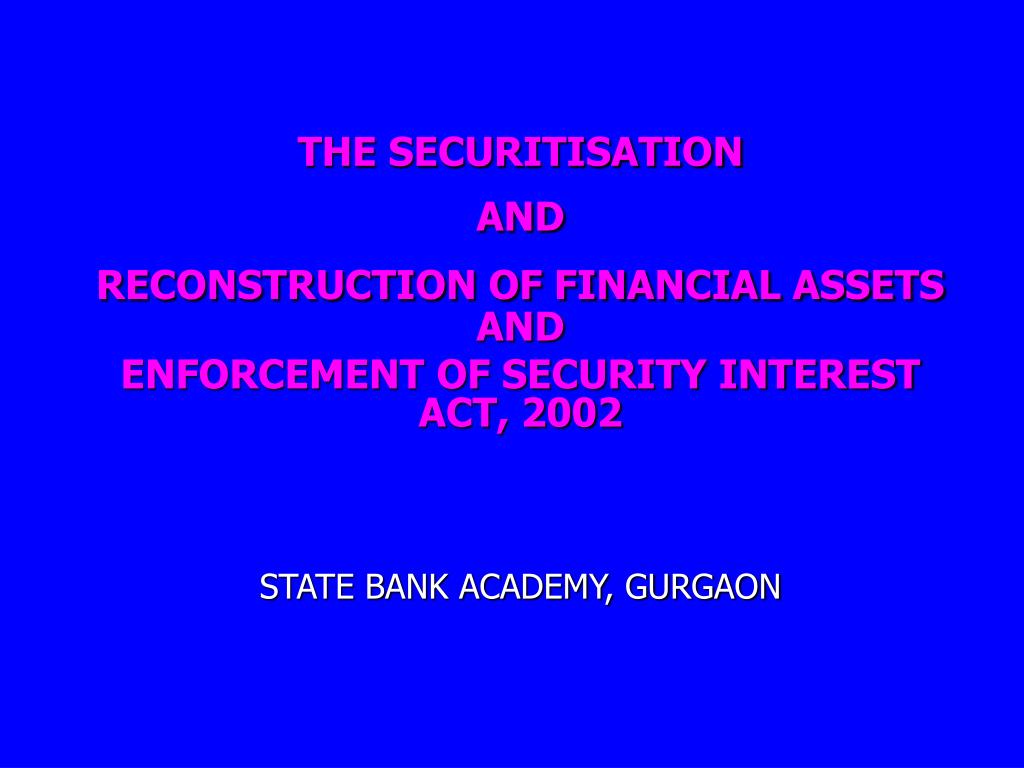 THE SECURITISATION

AND

RECONSTRUCTION OF FINANCIAL ASSETS
AND
ENFORCEMENT OF SECURITY INTEREST
ACT, 2002

STATE BANK ACADEMY, GURGAON